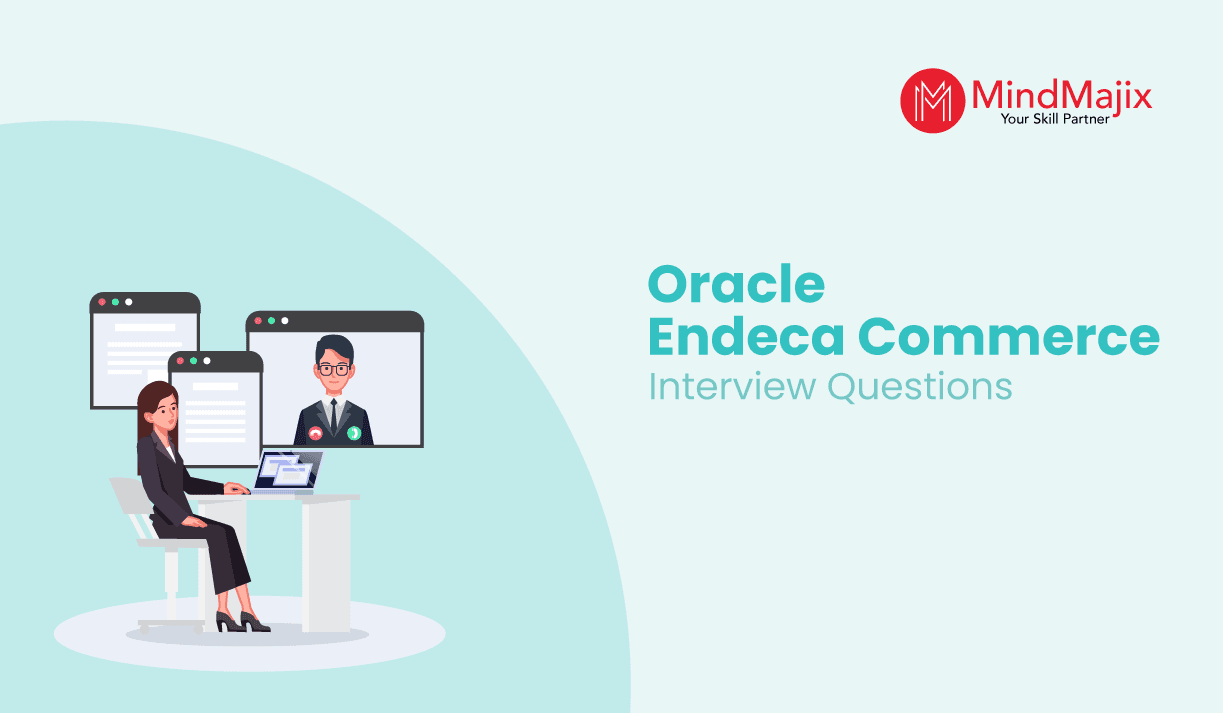 MindMajix
Your Skill Partner

Oracle
Endeca Commerce
Interview Questions